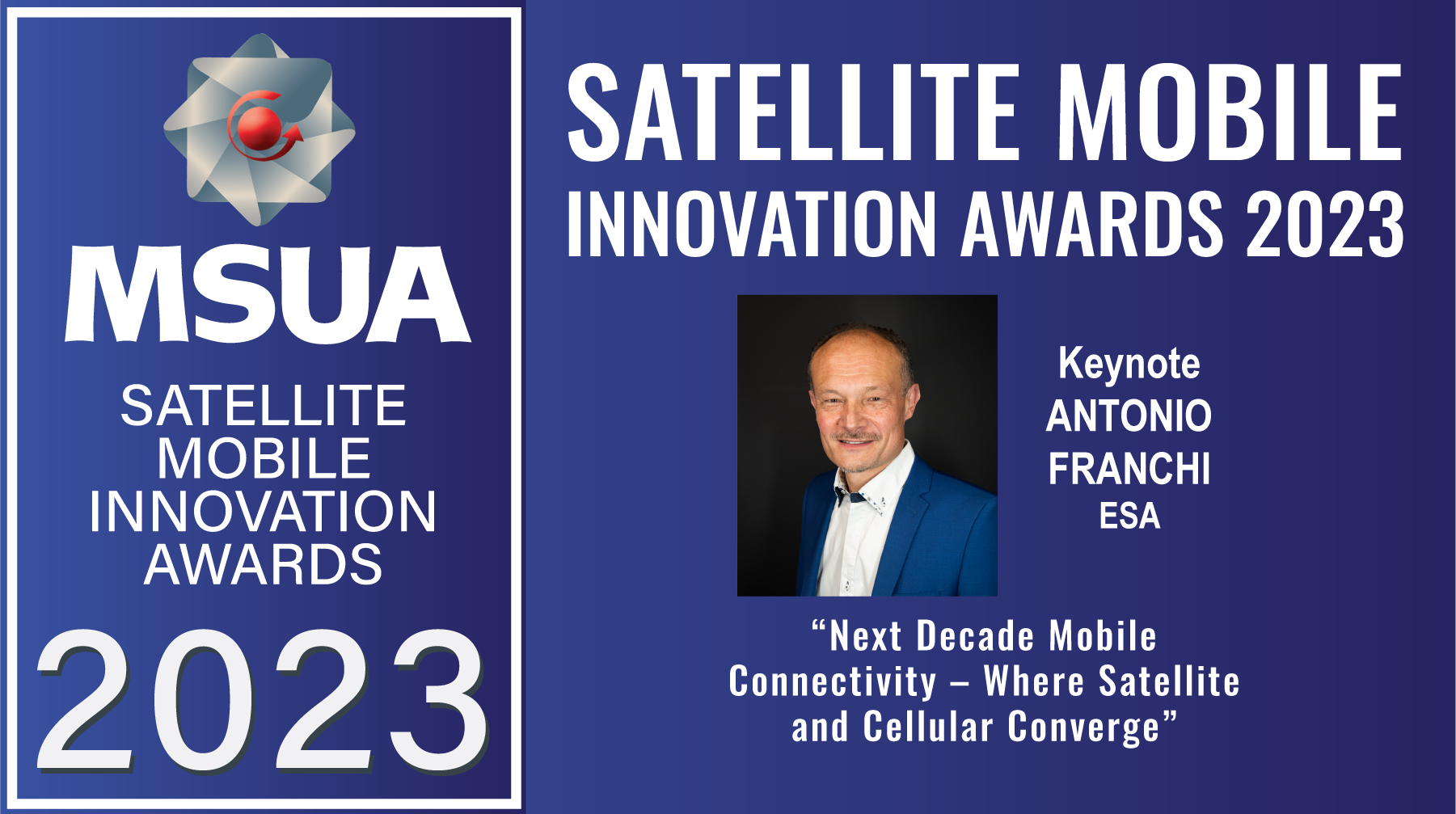 MSUA
SATELLITE MOBILE INNOVATION AWARDS
2023

SATELLITE MOBILE INNOVATION AWARDS 2023

Keynote
ANTONIO FRANCHI
ESA

“Next Decade Mobile Connectivity – Where Satellite and Cellular Converge”